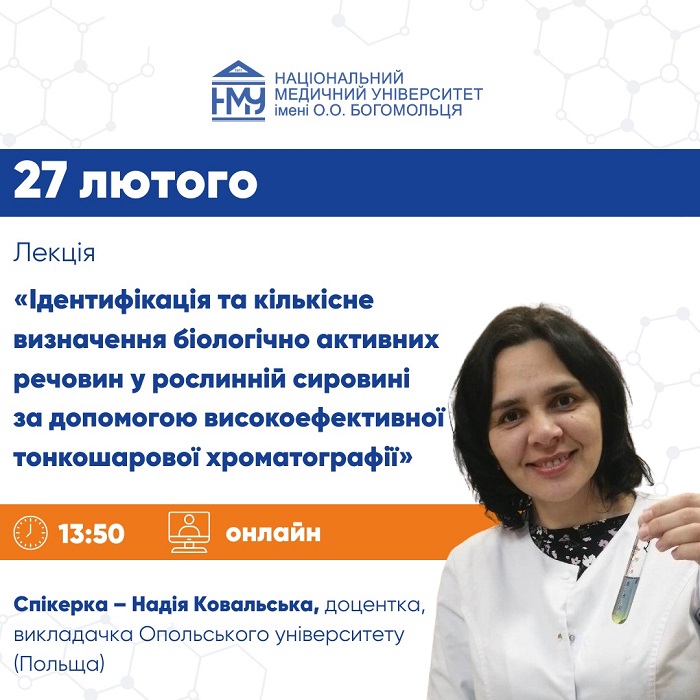 НМУ
НАЦІОНАЛЬНИЙ МЕДИЧНИЙ УНІВЕРСИТЕТ імені О.О. БОГОМОЛЬЦЯ

27 лютого

Лекція

«Ідентифікація та кількісне визначення біологічно активних речовин у рослинній сировині за допомогою високоефективної тонкошарової хроматографії»

13:50 онлайн

Спікерка – Надія Ковальська, доцентка, викладачка Опольського університету (Польща)